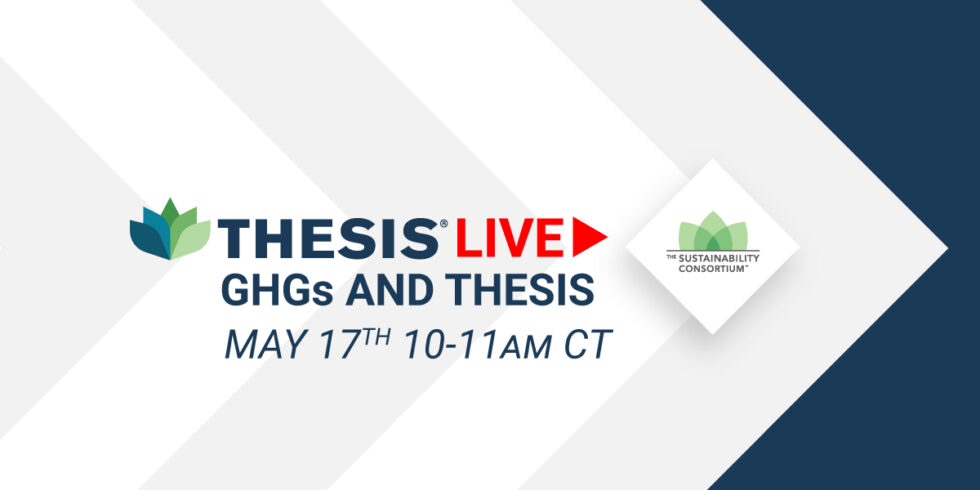 THESIS® LIVE
GHGs AND THESIS
MAY 17TH 10-11AM CT

THE SUSTAINABILITY CONSORTIUM™